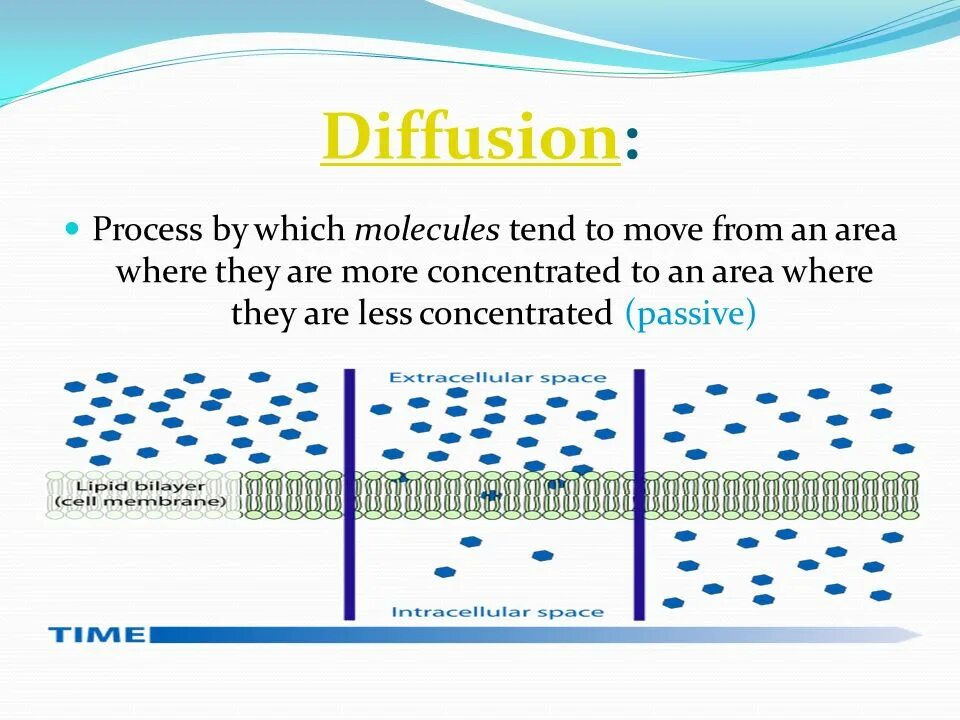 Diffusion:

Process by which molecules tend to move from an area where they are more concentrated to an area where they are less concentrated (passive)

Extracellular space

Lipid bilayer (cell membrane)

Intracellular space

TIME